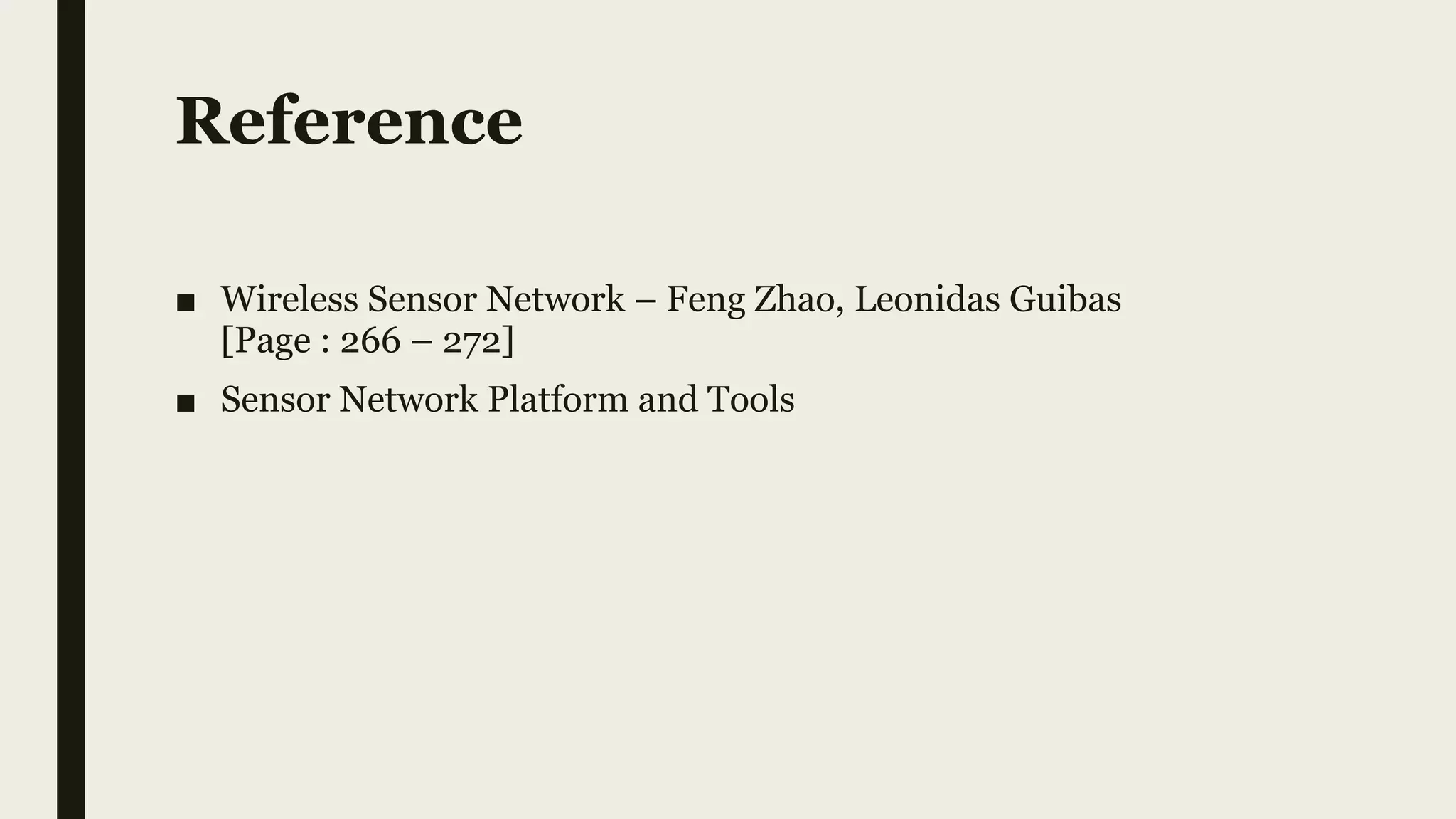 Reference

■ Wireless Sensor Network – Feng Zhao, Leonidas Guibas [Page : 266 – 272]

■ Sensor Network Platform and Tools